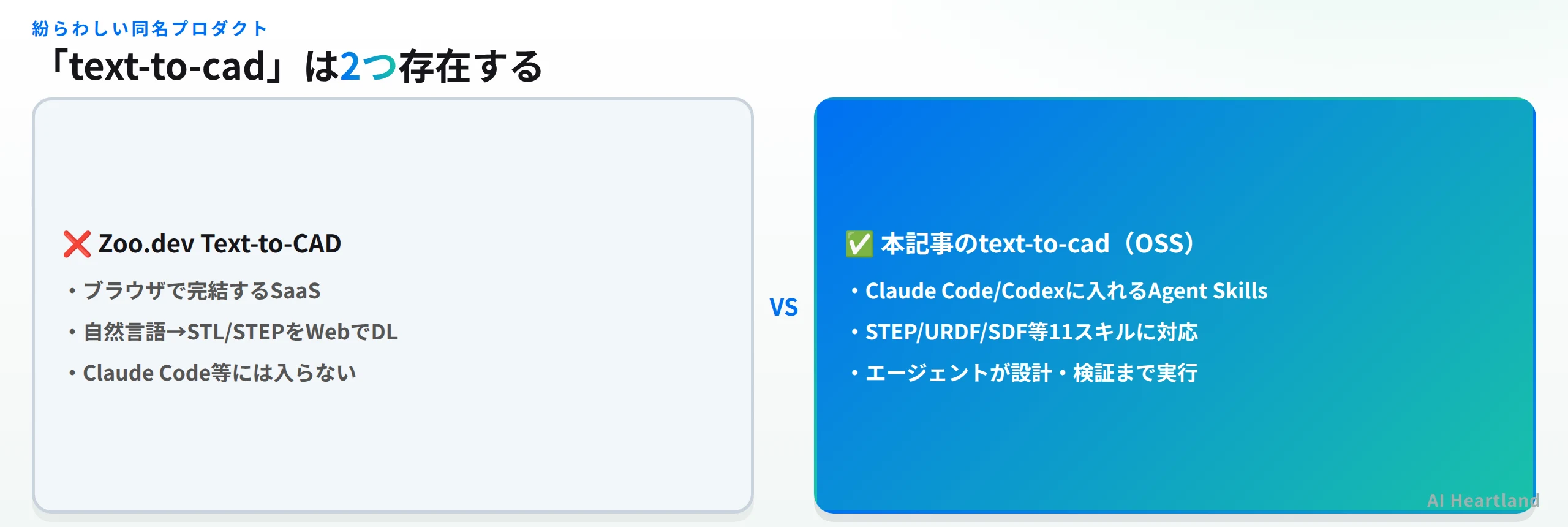 紛らわしい同名プロダクト

「text-to-cad」は2つ存在する

❌ Zoo.dev Text-to-CAD

・ブラウザで完結するSaaS

・自然言語→STL/STEPをWebでDL

・Claude Code等には入らない

VS

✅ 本記事のtext-to-cad（OSS）

・Claude Code/Codexに入れるAgent Skills

・STEP/URDF/SDF等11スキルに対応

・エージェントが設計・検証まで実行

AI Heartland